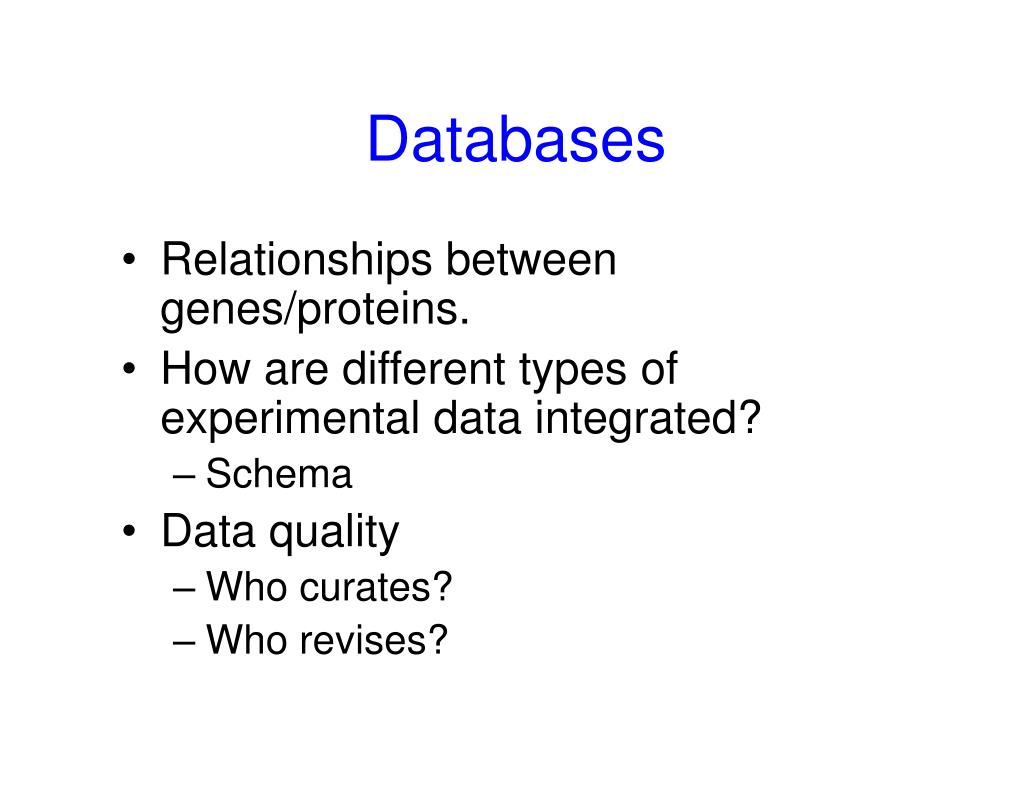 Databases

• Relationships between genes/proteins.
• How are different types of experimental data integrated?
  – Schema
• Data quality
  – Who curates?
  – Who revises?